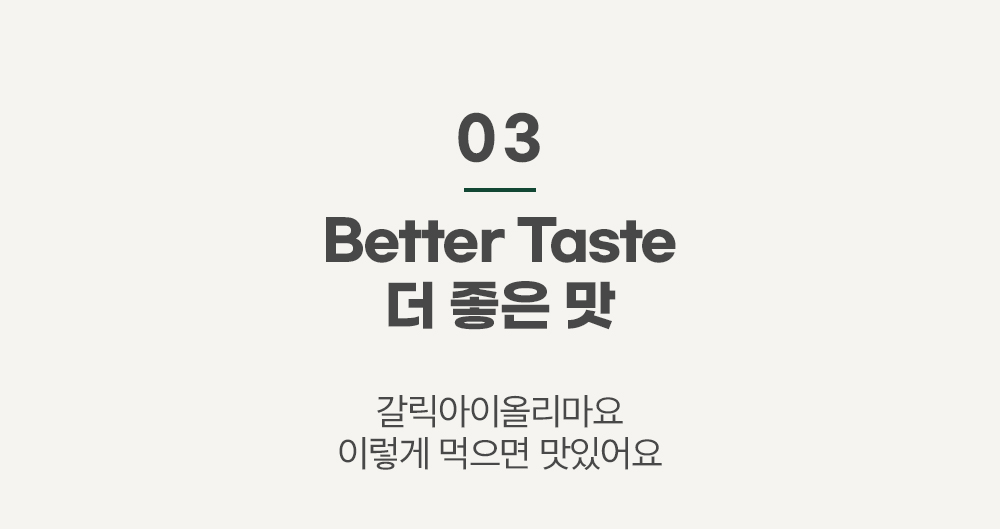 03

Better Taste
더 좋은 맛

갈릭아이올리마요
이렇게 먹으면 맛있어요